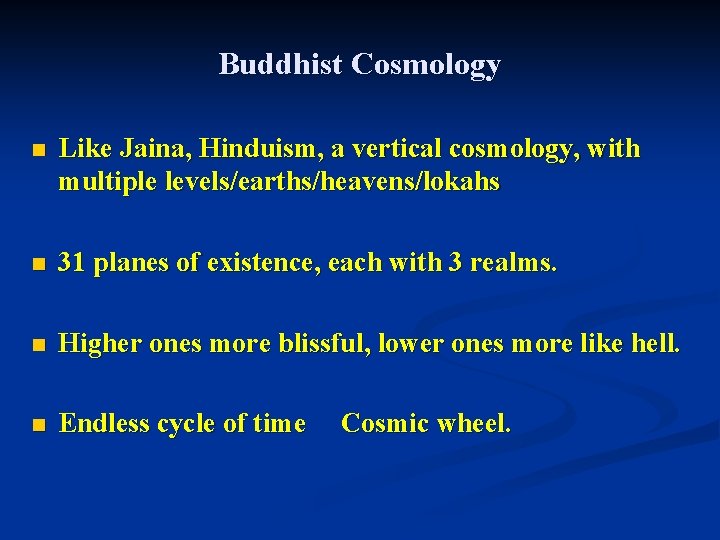 Buddhist Cosmology

Like Jaina, Hinduism, a vertical cosmology, with multiple levels/earths/heavens/lokahs

31 planes of existence, each with 3 realms.

Higher ones more blissful, lower ones more like hell.

Endless cycle of time    Cosmic wheel.